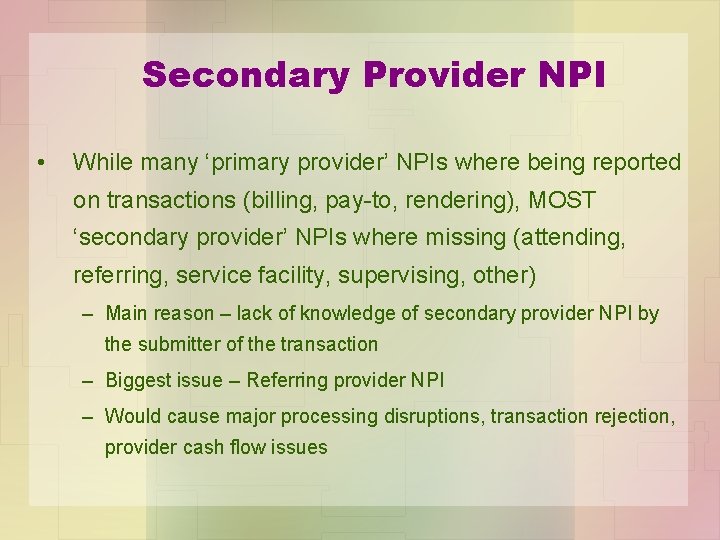 Secondary Provider NPI

• While many ‘primary provider’ NPIs where being reported on transactions (billing, pay-to, rendering), MOST ‘secondary provider’ NPIs where missing (attending, referring, service facility, supervising, other)

– Main reason – lack of knowledge of secondary provider NPI by the submitter of the transaction

– Biggest issue – Referring provider NPI

– Would cause major processing disruptions, transaction rejection, provider cash flow issues